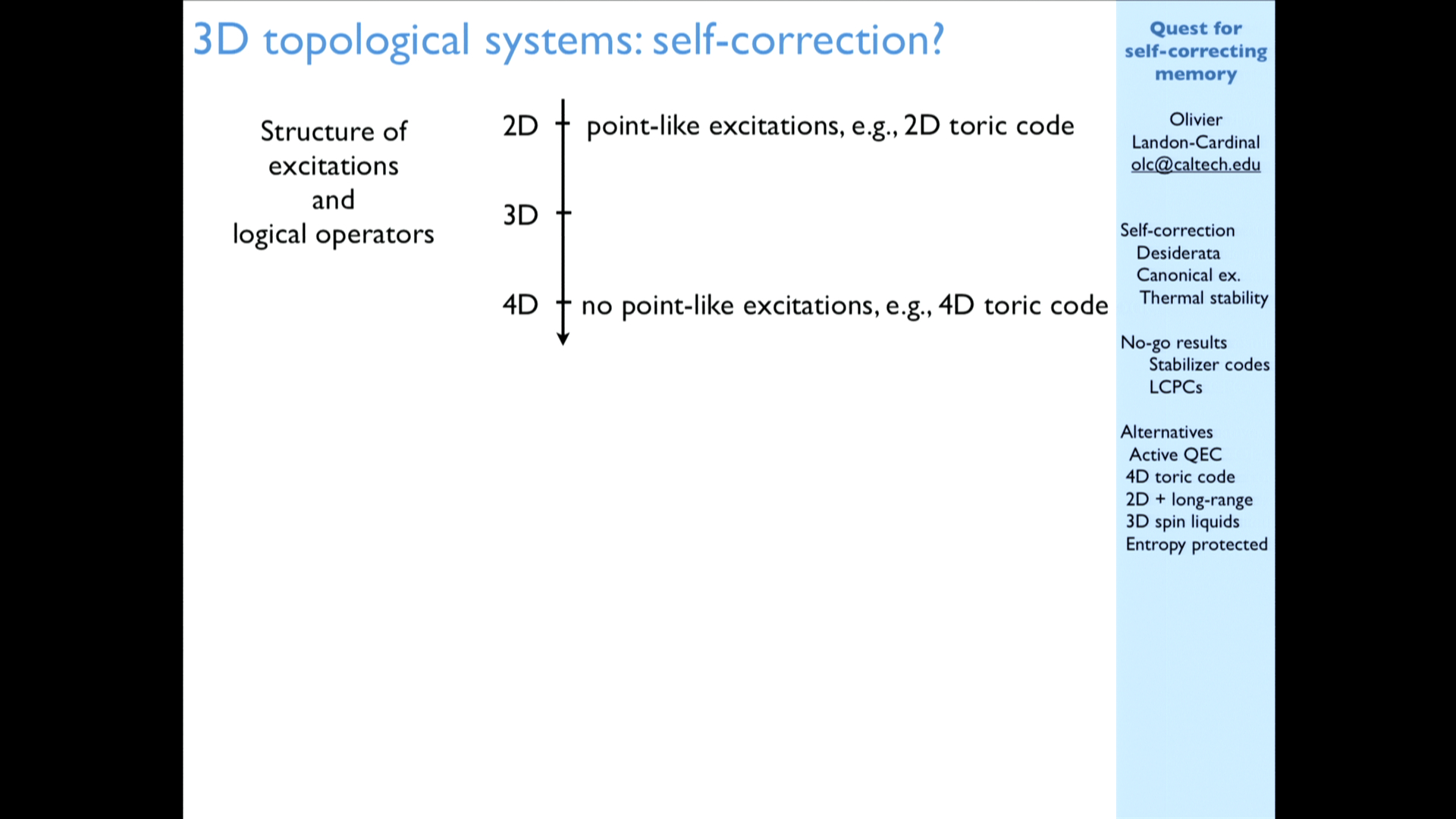 3D topological systems: self-correction?

Structure of excitations and logical operators

2D point-like excitations, e.g., 2D toric code

3D

4D no point-like excitations, e.g., 4D toric code

Quest for self-correcting memory

Olivier Landon-Cardinal
olc@caltech.edu

Self-correction
Desiderata
Canonical ex.
Thermal stability

No-go results
Stabilizer codes
LCPCs

Alternatives
Active QEC
4D toric code
2D + long-range
3D spin liquids
Entropy protected